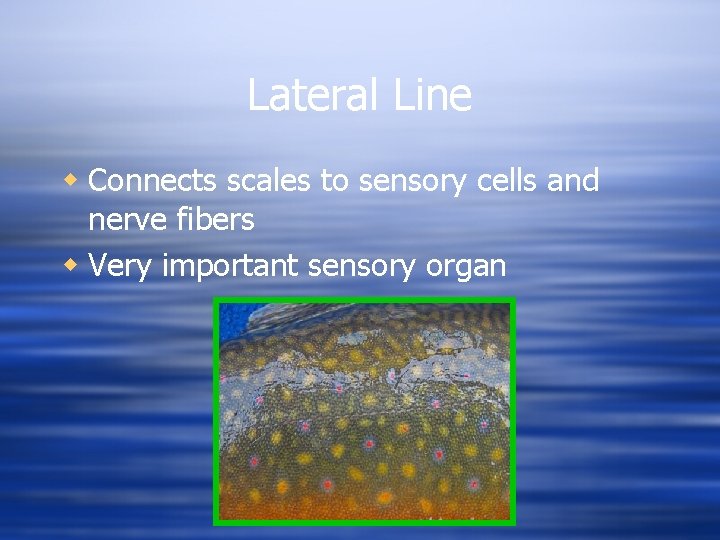 Lateral Line

Connects scales to sensory cells and nerve fibers

Very important sensory organ